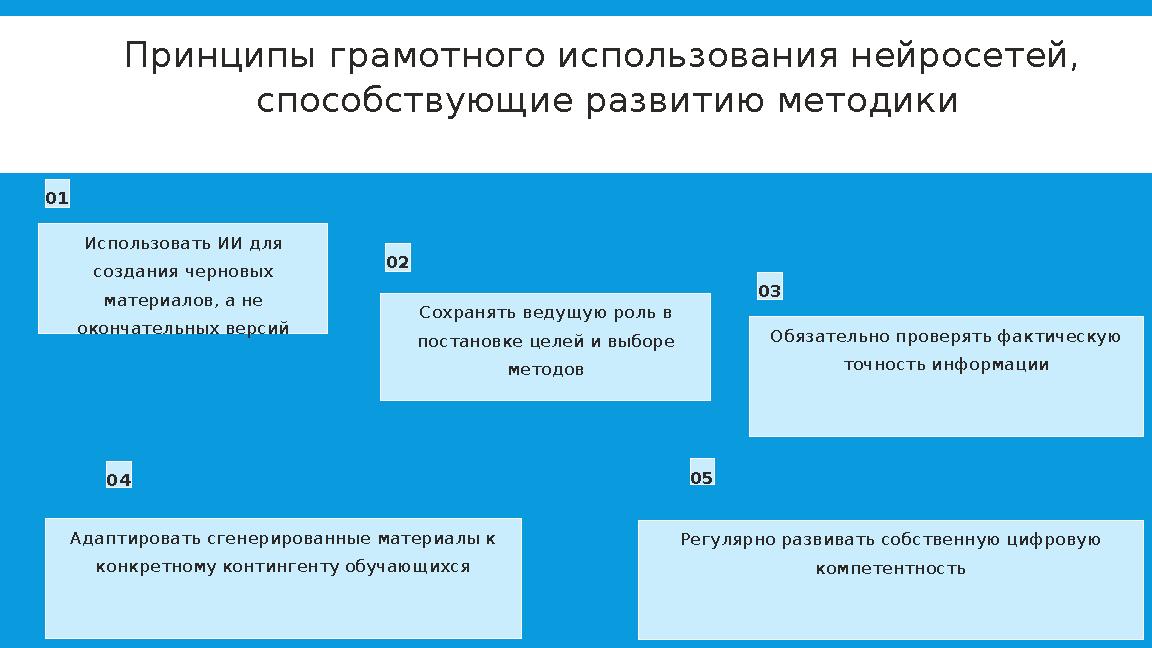 Принципы грамотного использования нейросетей, способствующие развитию методики

01

Использовать ИИ для создания черновых материалов, а не окончательных версий

02

Сохранять ведущую роль в постановке целей и выборе методов

03

Обязательно проверять фактическую точность информации

04

Адаптировать сгенерированные материалы к конкретному контингенту обучающихся

05

Регулярно развивать собственную цифровую компетентность